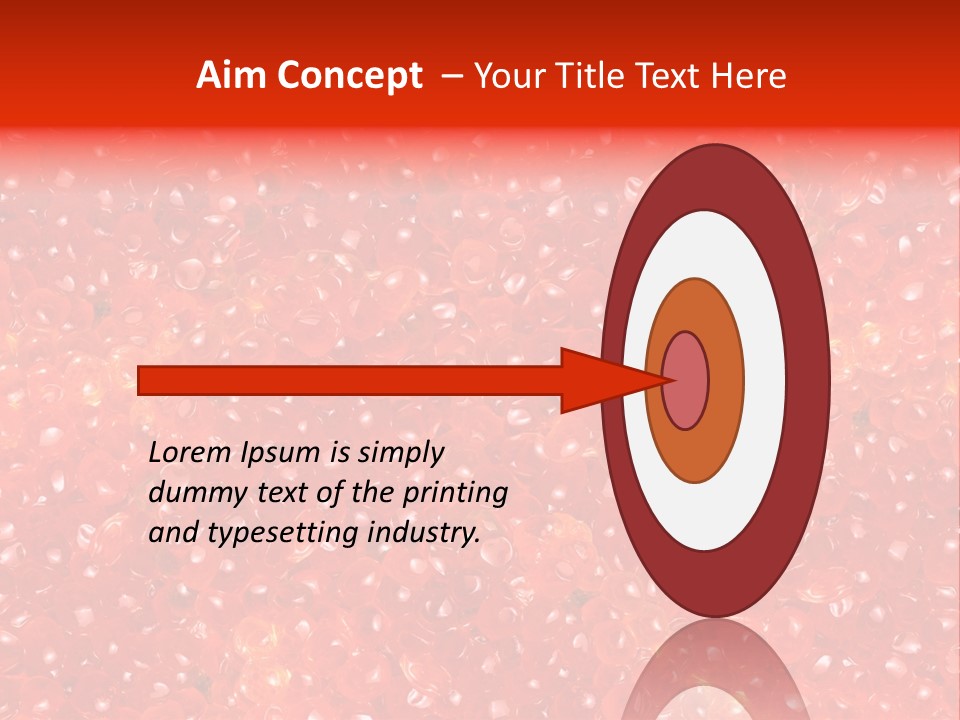 Aim Concept – Your Title Text Here

Lorem Ipsum is simply dummy text of the printing and typesetting industry.